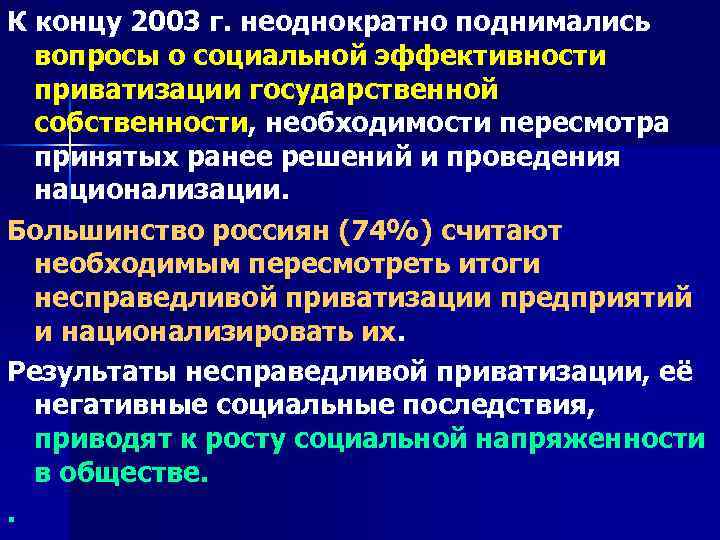 К концу 2003 г. неоднократно поднимались вопросы о социальной эффективности приватизации государственной собственности, необходимости пересмотра принятых ранее решений и проведения национализации.

Большинство россиян (74%) считают необходимым пересмотреть итоги несправедливой приватизации предприятий и национализировать их.

Результаты несправедливой приватизации, её негативные социальные последствия, приводят к росту социальной напряженности в обществе.

.